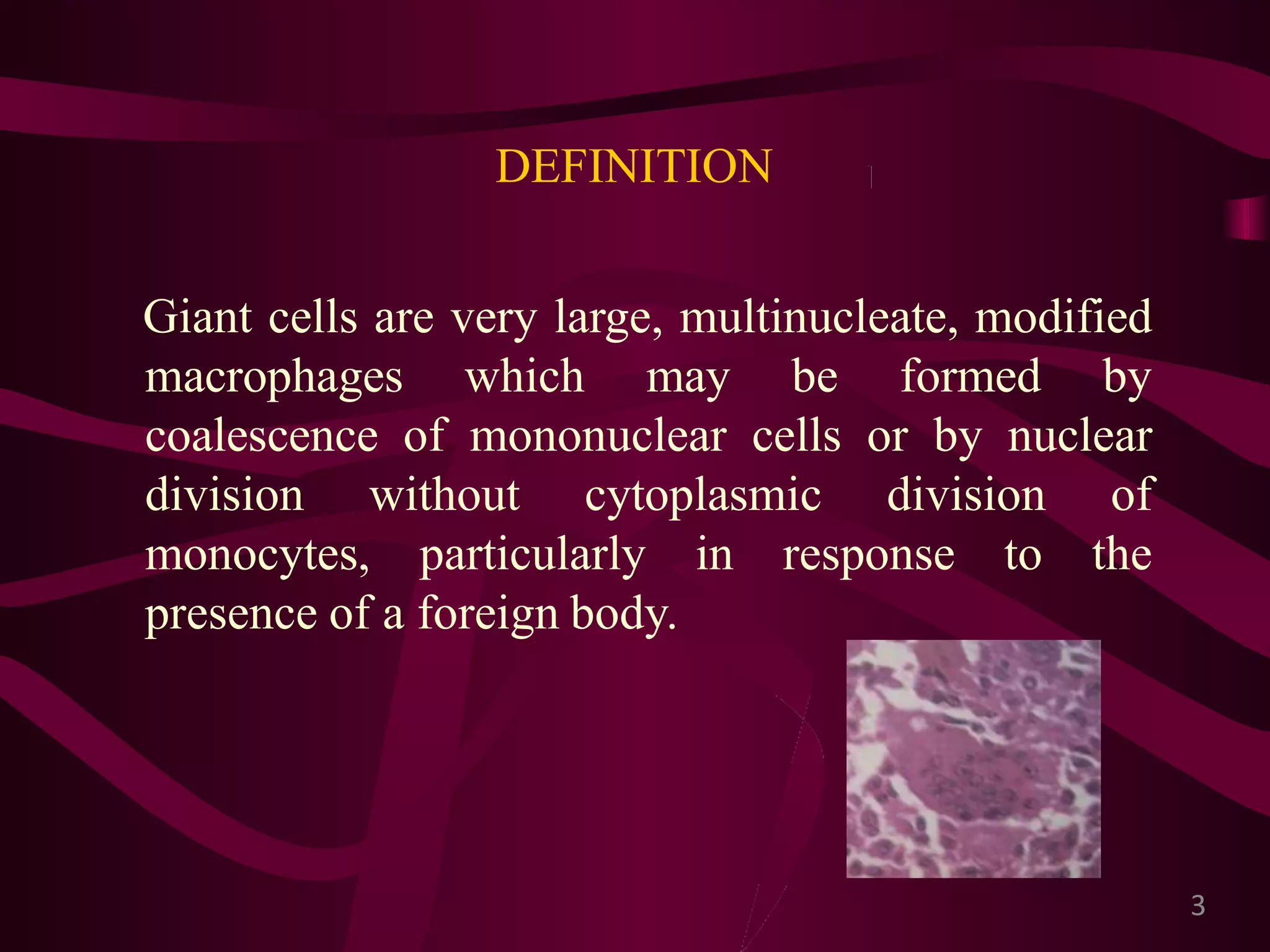 DEFINITION

Giant cells are very large, multinucleate, modified macrophages which may be formed by coalescence of mononuclear cells or by nuclear division without cytoplasmic division of monocytes, particularly in response to the presence of a foreign body.

3